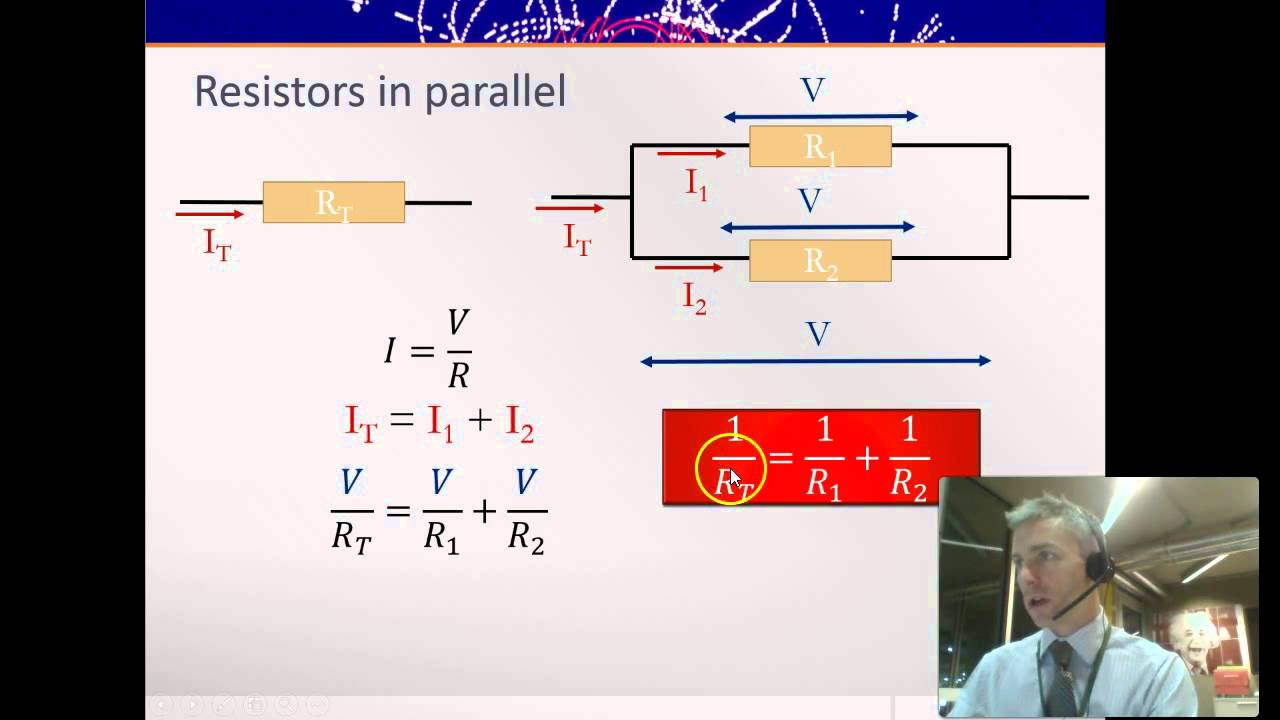 Resistors in parallel

$R_T$

$I_T$

V

$R_1$

$I_1$

V

$I_T$

$R_2$

$I_2$

V

$I = \frac{V}{R}$

$I_T = I_1 + I_2$

$\frac{V}{R_T} = \frac{V}{R_1} + \frac{V}{R_2}$

$\frac{1}{R_T} = \frac{1}{R_1} + \frac{1}{R_2}$